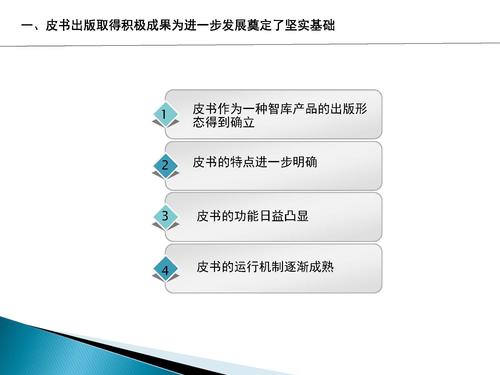 一、皮书出版取得积极成果为进一步发展奠定了坚实基础

1 皮书作为一种智库产品的出版形态得到确立

2 皮书的特点进一步明确

3 皮书的功能日益凸显

4 皮书的运行机制逐渐成熟